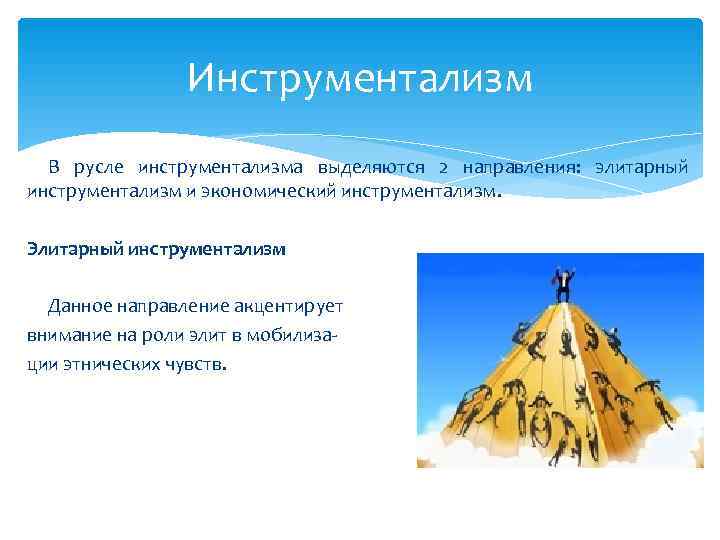 Инструментализм

В русле инструментализма выделяются 2 направления: элитарный инструментализм и экономический инструментализм.

Элитарный инструментализм

Данное направление акцентирует внимание на роли элит в мобилизации этнических чувств.